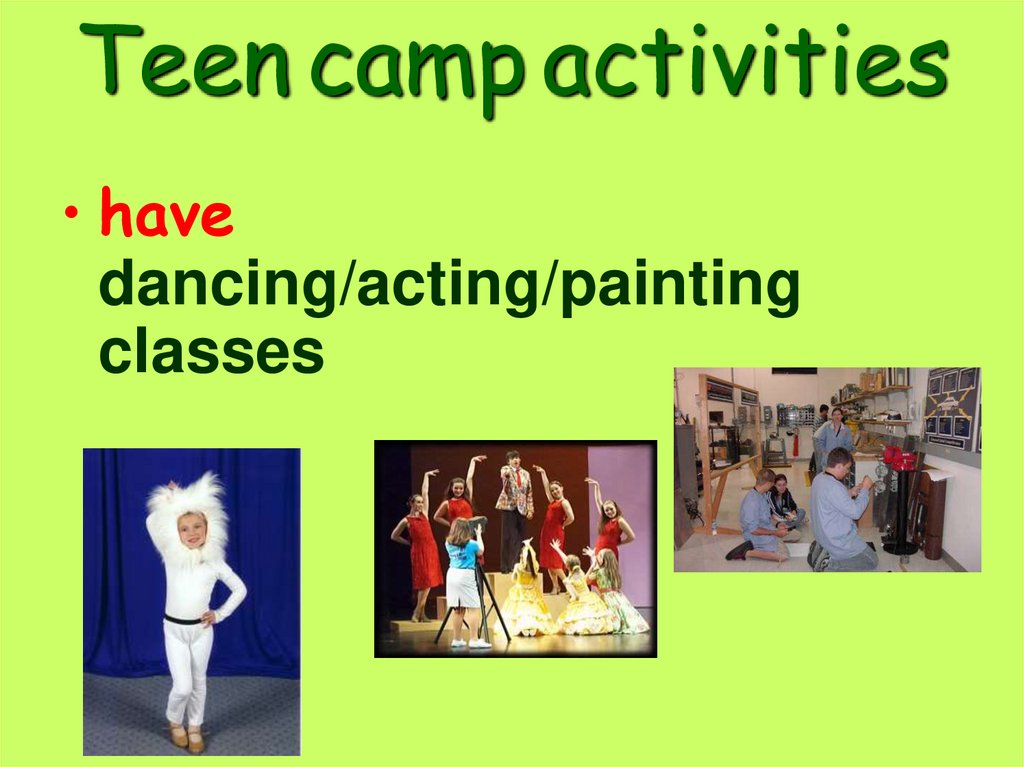 Teen camp activities

• have dancing/acting/painting classes